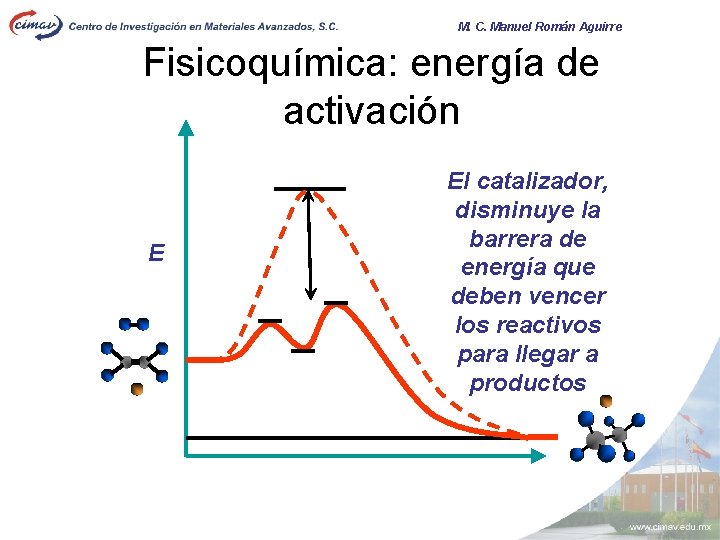 cimav Centro de Investigación en Materiales Avanzados, S.C.

M. C. Manuel Román Aguirre

Fisicoquímica: energía de activación

E

El catalizador, disminuye la barrera de energía que deben vencer los reactivos para llegar a productos

www.cimav.edu.mx